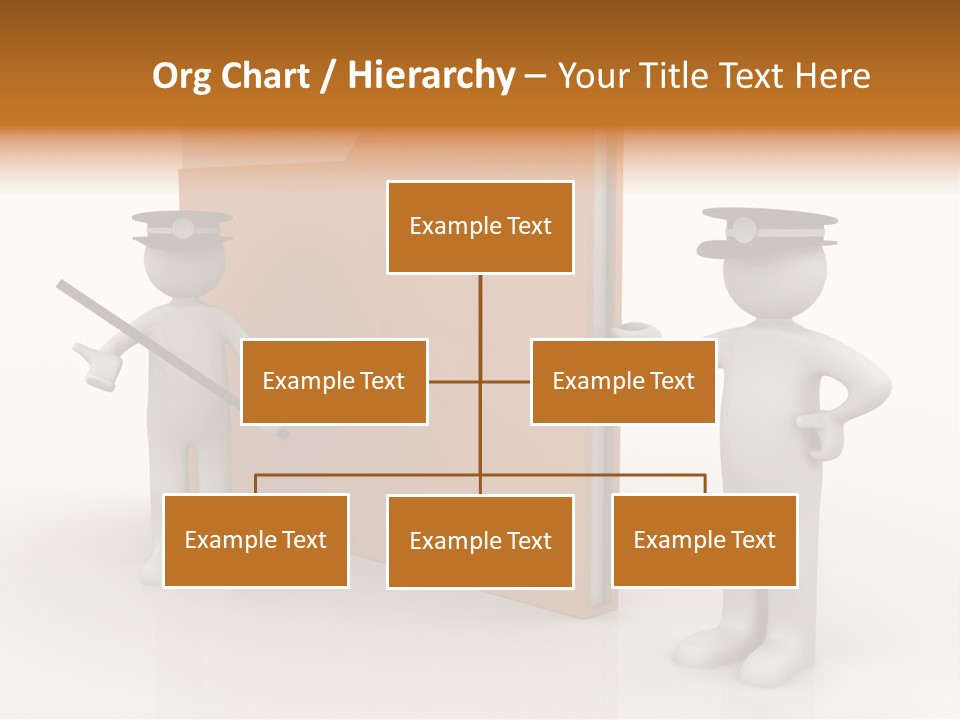 Org Chart / Hierarchy – Your Title Text Here

Example Text

Example Text

Example Text

Example Text

Example Text

Example Text